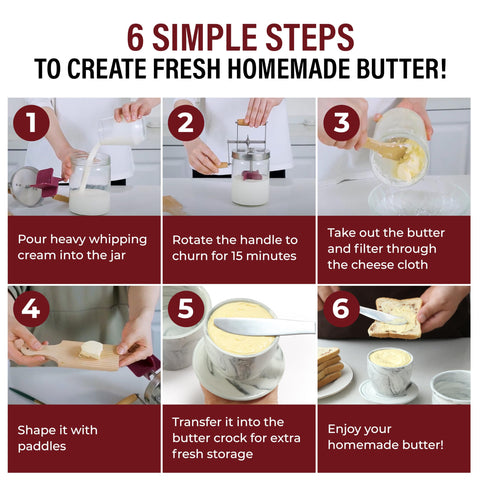 6 SIMPLE STEPS
TO CREATE FRESH HOMEMADE BUTTER!

1
Pour heavy whipping cream into the jar

2
Rotate the handle to churn for 15 minutes

3
Take out the butter and filter through the cheese cloth

4
Shape it with paddles

5
Transfer it into the butter crock for extra fresh storage

6
Enjoy your homemade butter!